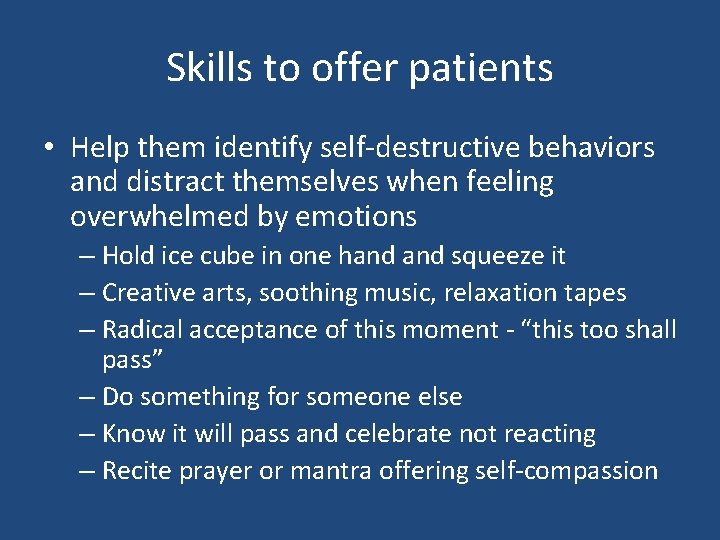 Skills to offer patients

• Help them identify self-destructive behaviors and distract themselves when feeling overwhelmed by emotions
– Hold ice cube in one hand and squeeze it
– Creative arts, soothing music, relaxation tapes
– Radical acceptance of this moment - “this too shall pass”
– Do something for someone else
– Know it will pass and celebrate not reacting
– Recite prayer or mantra offering self-compassion